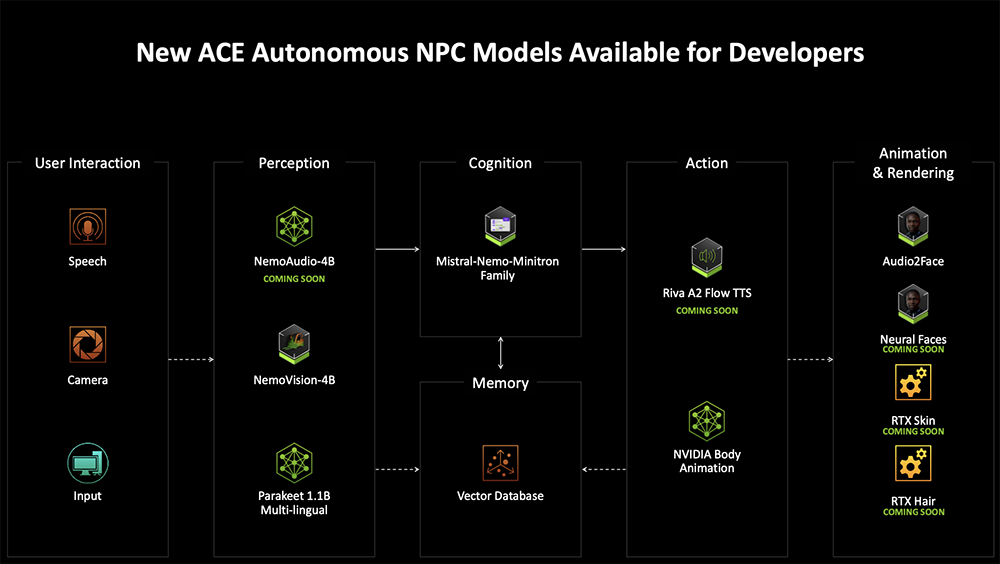 New ACE Autonomous NPC Models Available for Developers

User Interaction

Speech

Camera

Input

Perception

NemoAudio-4B
COMING SOON

NemoVision-4B

Parakeet 1.1B Multi-lingual

Cognition

Mistral-Nemo-Minitron Family

Memory

Vector Database

Action

Riva A2 Flow TTS
COMING SOON

NVIDIA Body Animation

Animation & Rendering

Audio2Face

Neural Faces
COMING SOON

RTX Skin
COMING SOON

RTX Hair
COMING SOON